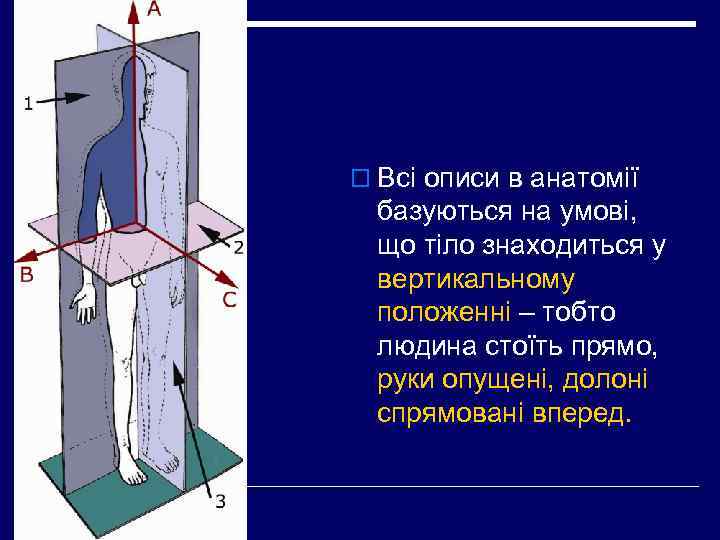 A
1
2
B
C
3

Всі описи в анатомії базуються на умові, що тіло знаходиться у вертикальному положенні – тобто людина стоїть прямо, руки опущені, долоні спрямовані вперед.